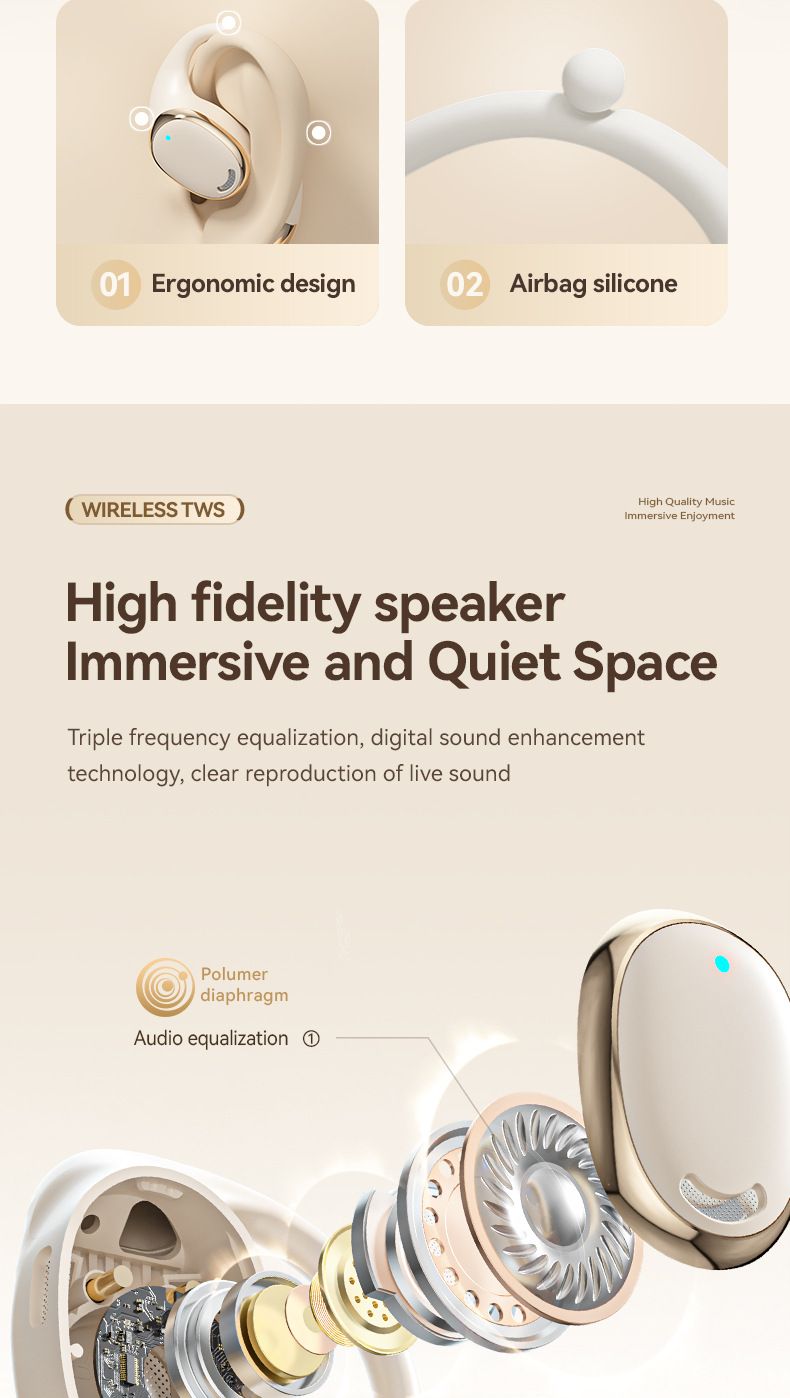 01 Ergonomic design

02 Airbag silicone

WIRELESS TWS

High Quality Music
Immersive Enjoyment

High fidelity speaker
Immersive and Quiet Space

Triple frequency equalization, digital sound enhancement technology, clear reproduction of live sound

Polumer diaphragm

Audio equalization ①